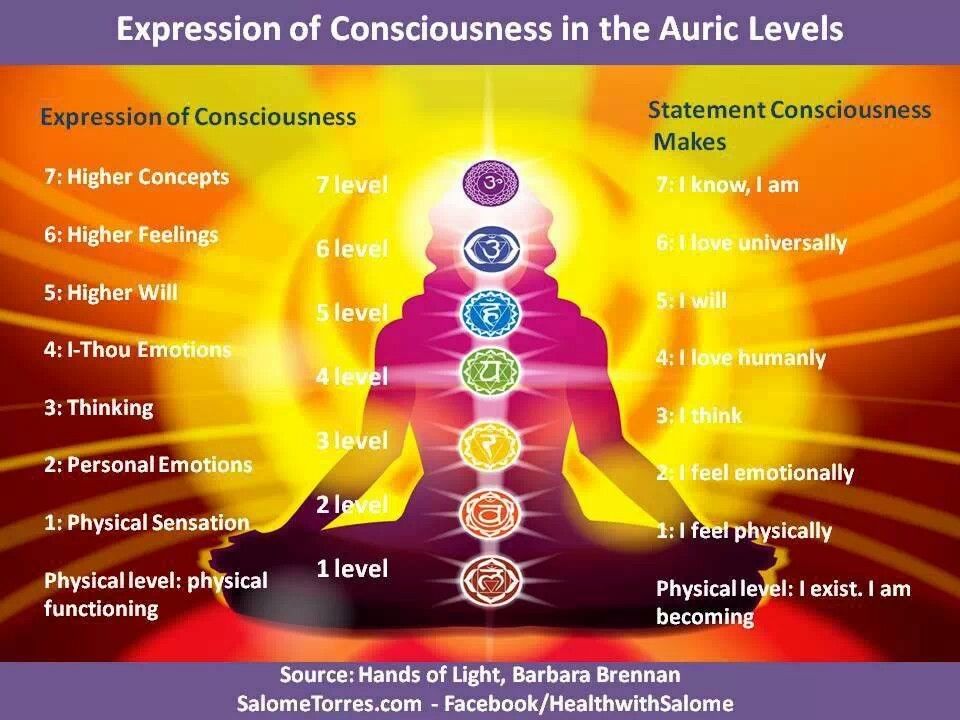 Expression of Consciousness in the Auric Levels

Expression of Consciousness

7: Higher Concepts

6: Higher Feelings

5: Higher Will

4: I-Thou Emotions

3: Thinking

2: Personal Emotions

1: Physical Sensation

Physical level: physical functioning

7 level

6 level

5 level

4 level

3 level

2 level

1 level

Statement Consciousness Makes

7: I know, I am

6: I love universally

5: I will

4: I love humanly

3: I think

2: I feel emotionally

1: I feel physically

Physical level: I exist. I am becoming

Source: Hands of Light, Barbara Brennan
SalomeTorres.com - Facebook/HealthwithSalome